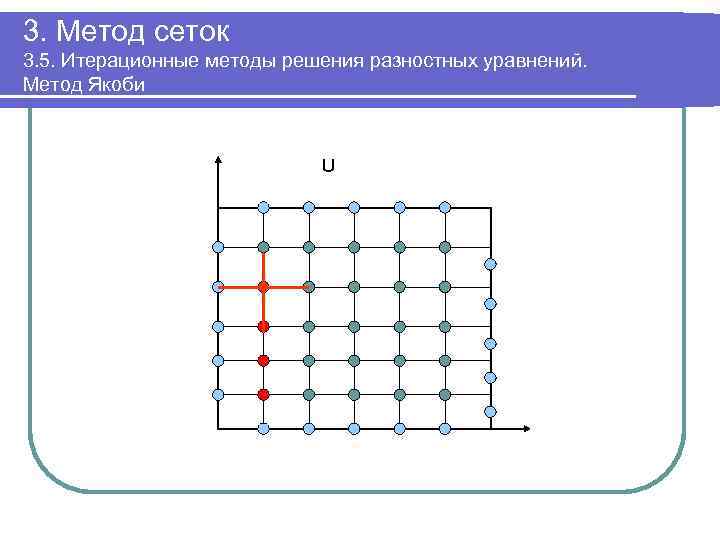 3. Метод сеток
3.5. Итерационные методы решения разностных уравнений. Метод Якоби

U